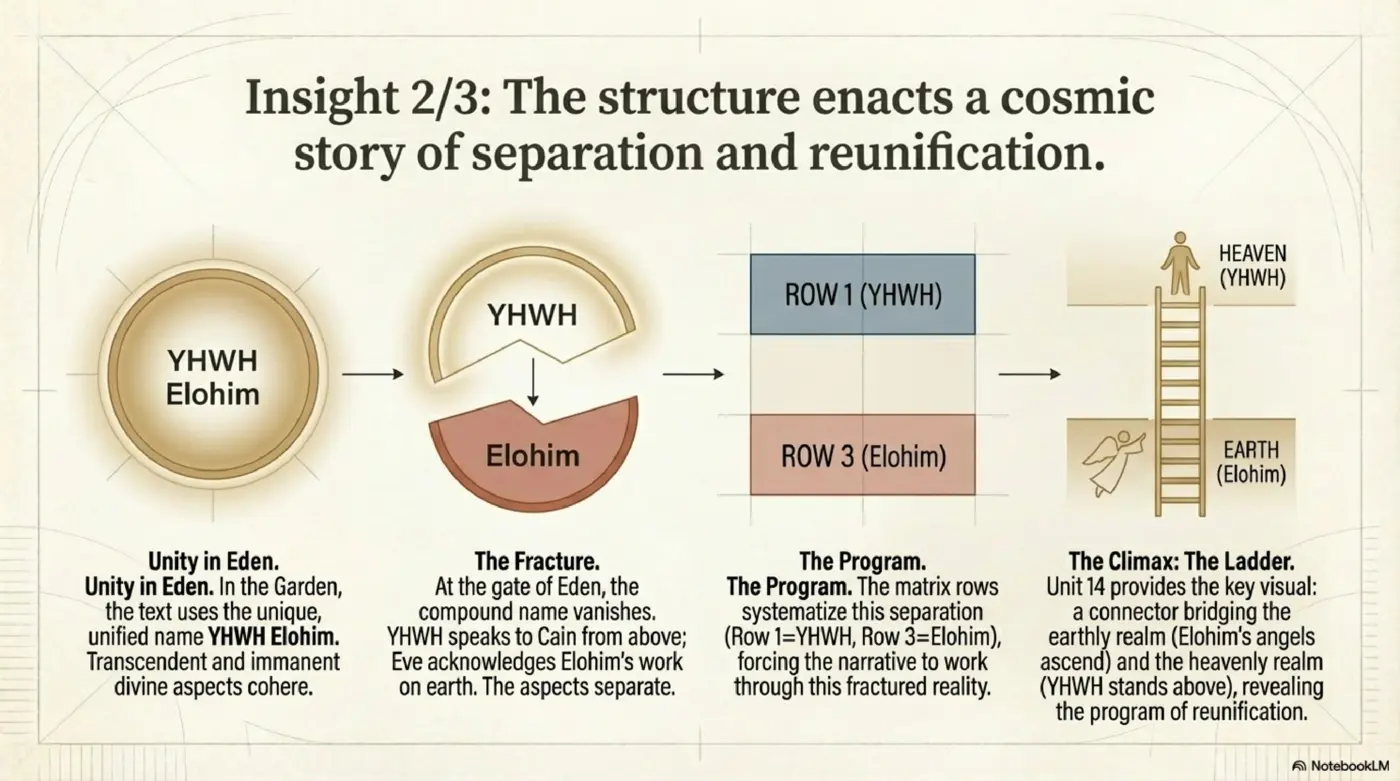 Insight 2/3: The structure enacts a cosmic story of separation and reunification.

YHWH Elohim

YHWH

Elohim

ROW 1 (YHWH)

ROW 3 (Elohim)

HEAVEN (YHWH)

EARTH (Elohim)

Unity in Eden.
Unity in Eden. In the Garden, the text uses the unique, unified name YHWH Elohim. Transcendent and immanent divine aspects cohere.

The Fracture.
At the gate of Eden, the compound name vanishes. YHWH speaks to Cain from above; Eve acknowledges Elohim's work on earth. The aspects separate.

The Program.
The Program. The matrix rows systematize this separation (Row 1=YHWH, Row 3=Elohim), forcing the narrative to work through this fractured reality.

The Climax: The Ladder.
Unit 14 provides the key visual: a connector bridging the earthly realm (Elohim's angels ascend) and the heavenly realm (YHWH stands above), revealing the program of reunification.

NotebookLM